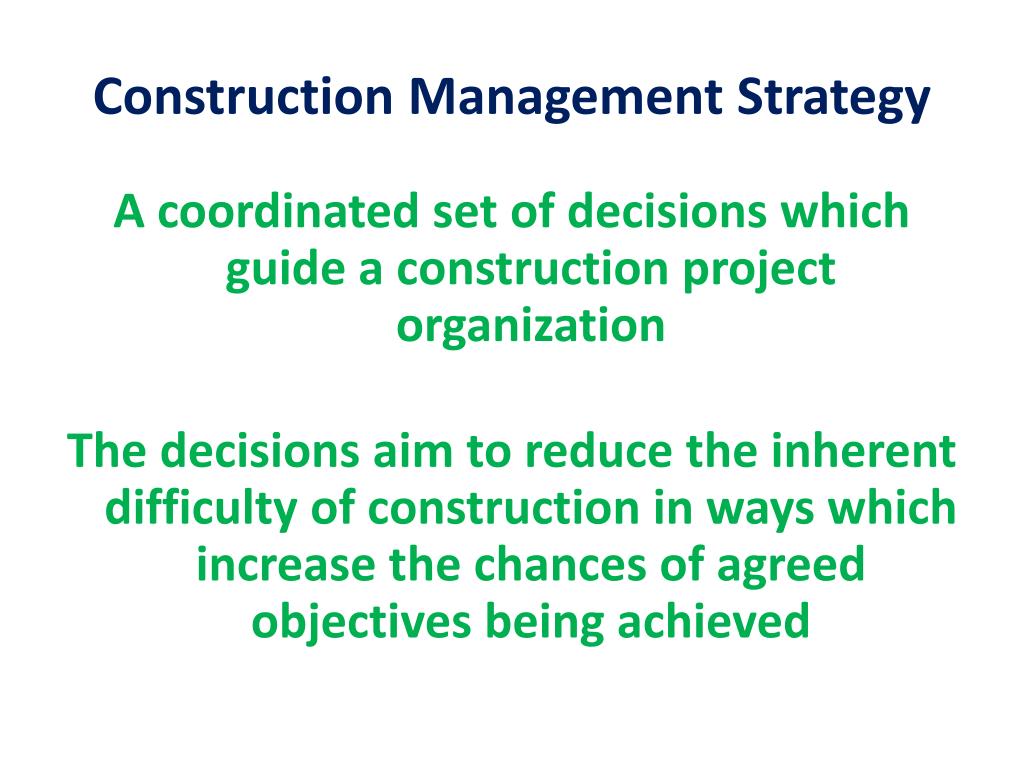 Construction Management Strategy

A coordinated set of decisions which guide a construction project organization

The decisions aim to reduce the inherent difficulty of construction in ways which increase the chances of agreed objectives being achieved